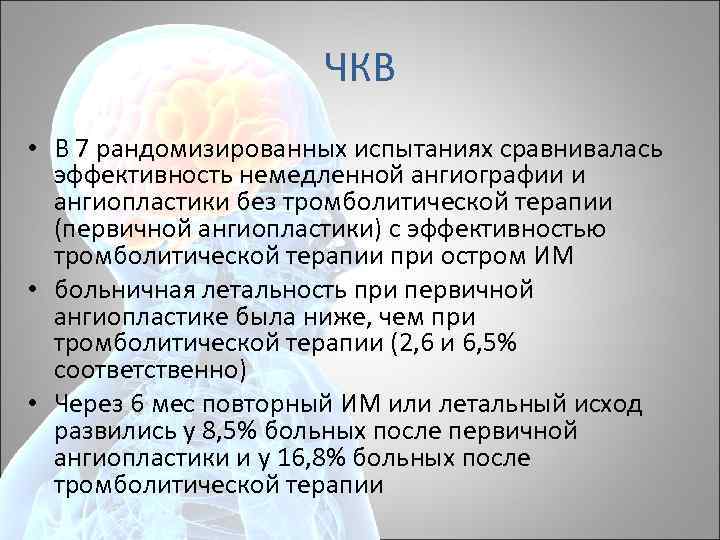 ЧКВ

• В 7 рандомизированных испытаниях сравнивалась эффективность немедленной ангиографии и ангиопластики без тромболитической терапии (первичной ангиопластики) с эффективностью тромболитической терапии при остром ИМ

• больничная летальность при первичной ангиопластике была ниже, чем при тромболитической терапии (2,6 и 6,5% соответственно)

• Через 6 мес повторный ИМ или летальный исход развились у 8,5% больных после первичной ангиопластики и у 16,8% больных после тромболитической терапии